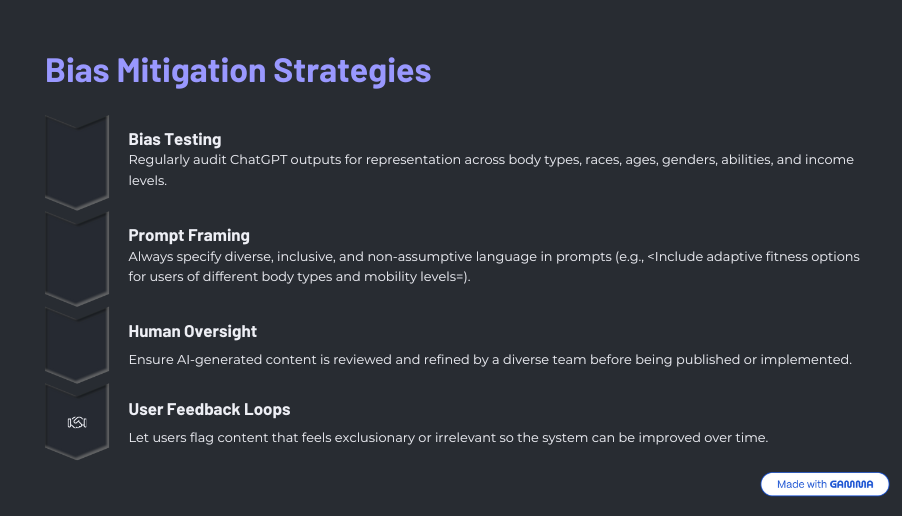 Bias Mitigation Strategies

Bias Testing
Regularly audit ChatGPT outputs for representation across body types, races, ages, genders, abilities, and income levels.

Prompt Framing
Always specify diverse, inclusive, and non-assumptive language in prompts (e.g., <Include adaptive fitness options for users of different body types and mobility levels=).

Human Oversight
Ensure AI-generated content is reviewed and refined by a diverse team before being published or implemented.

User Feedback Loops
Let users flag content that feels exclusionary or irrelevant so the system can be improved over time.

Made with GAMMA